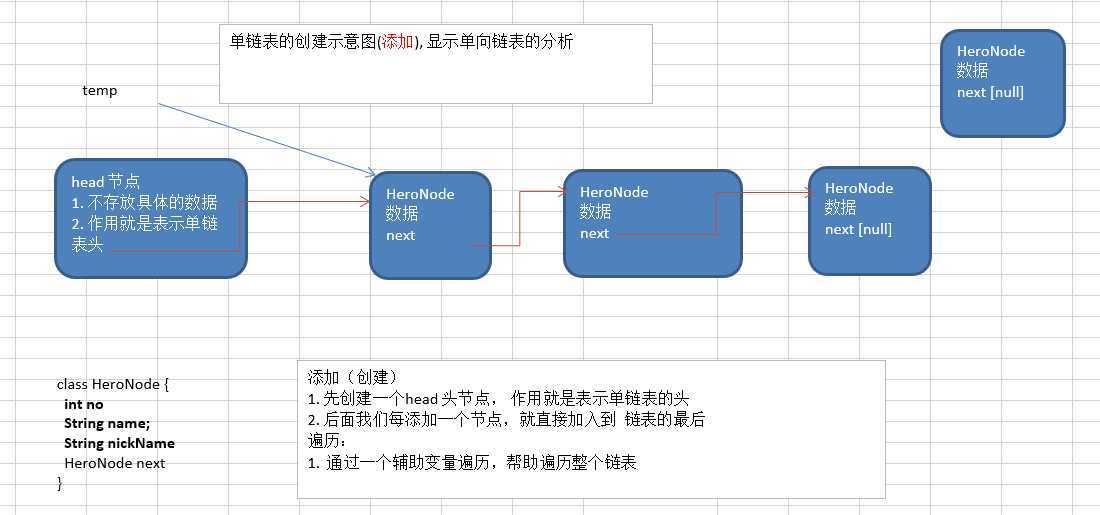 单链表的创建示意图(添加), 显示单向链表的分析

HeroNode
数据
next [null]

temp

head 节点
1. 不存放具体的数据
2. 作用就是表示单链表头

HeroNode
数据
next

HeroNode
数据
next

HeroNode
数据
next [null]

class HeroNode {
int no
String name;
String nickName
HeroNode next
}

添加（创建）
1. 先创建一个head 头节点， 作用就是表示单链表的头
2. 后面我们每添加一个节点，就直接加入到 链表的最后
遍历：
1. 通过一个辅助变量遍历，帮助遍历整个链表